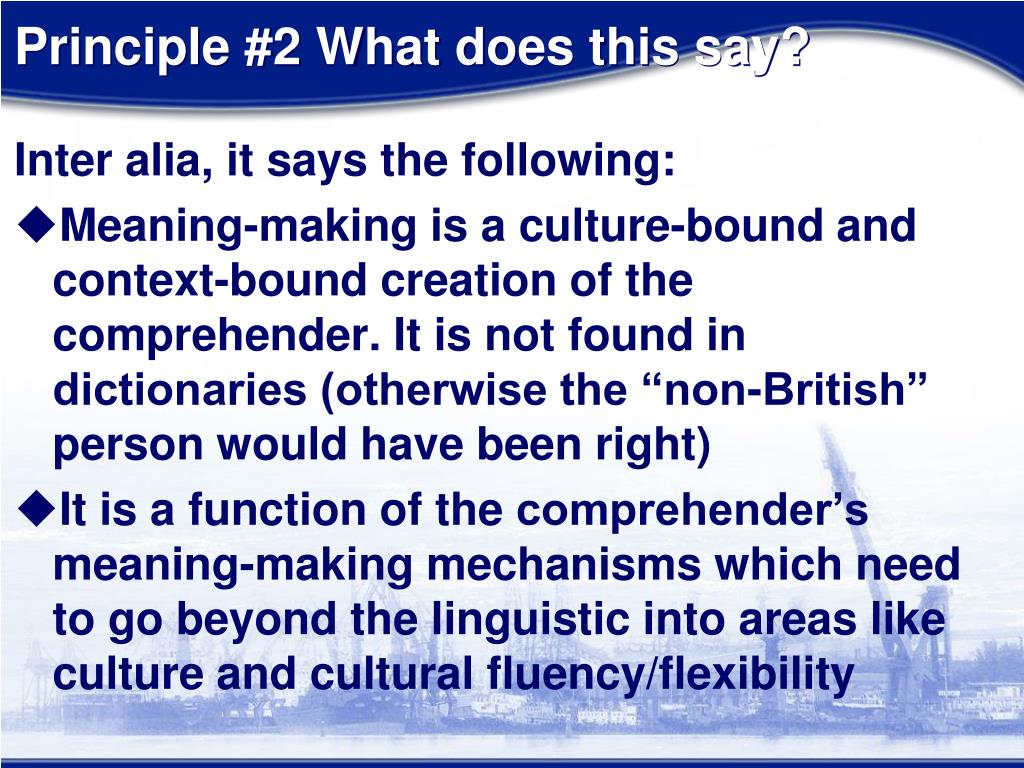 Principle #2 What does this say?

Inter alia, it says the following:

◆Meaning-making is a culture-bound and context-bound creation of the comprehender. It is not found in dictionaries (otherwise the “non-British” person would have been right)

◆It is a function of the comprehender’s meaning-making mechanisms which need to go beyond the linguistic into areas like culture and cultural fluency/flexibility